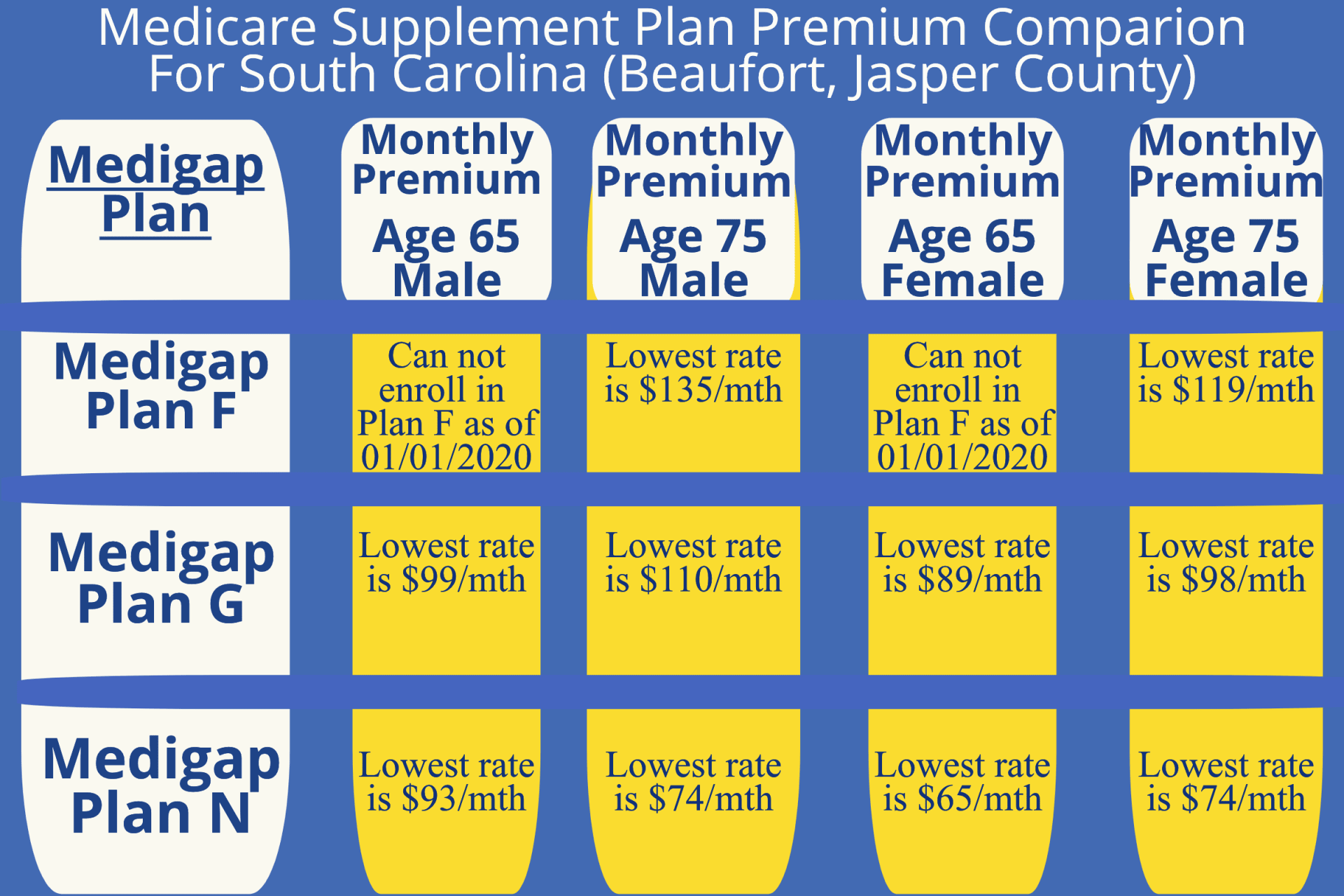 Medicare Supplement Plan Premium Comparion For South Carolina (Beaufort, Jasper County)

| Medigap Plan | Monthly Premium Age 65 Male | Monthly Premium Age 75 Male | Monthly Premium Age 65 Female | Monthly Premium Age 75 Female |
|---|---|---|---|---|
| Medigap Plan F | Can not enroll in Plan F as of 01/01/2020 | Lowest rate is \$135/mth | Can not enroll in Plan F as of 01/01/2020 | Lowest rate is \$119/mth |
| Medigap Plan G | Lowest rate is \$99/mth | Lowest rate is \$110/mth | Lowest rate is \$89/mth | Lowest rate is \$98/mth |
| Medigap Plan N | Lowest rate is \$93/mth | Lowest rate is \$74/mth | Lowest rate is \$65/mth | Lowest rate is \$74/mth |